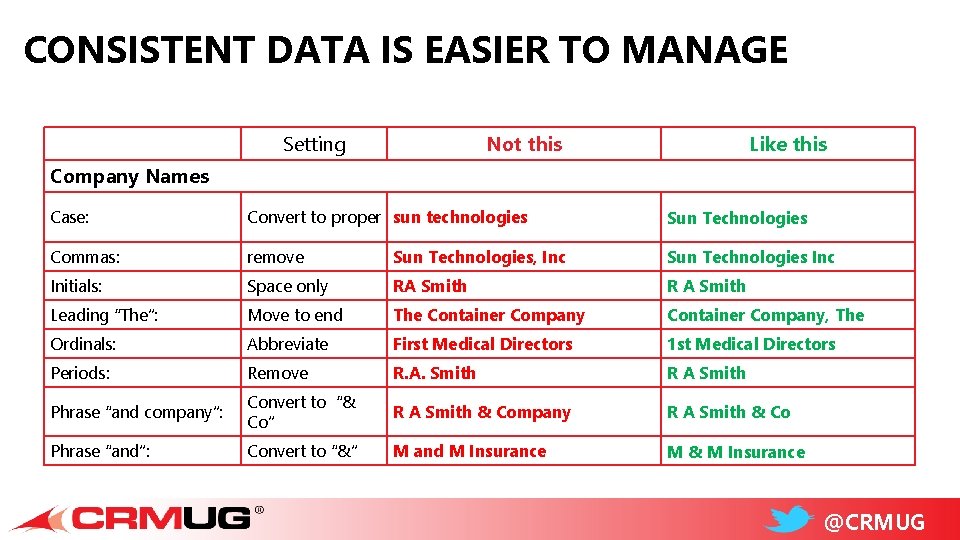 CONSISTENT DATA IS EASIER TO MANAGE

| | Setting | Not this | Like this |
|---|---|---|---|
| Company Names | | | |
| Case: | Convert to proper | sun technologies | Sun Technologies |
| Commas: | remove | Sun Technologies, Inc | Sun Technologies Inc |
| Initials: | Space only | RA Smith | R A Smith |
| Leading "The": | Move to end | The Container Company | Container Company, The |
| Ordinals: | Abbreviate | First Medical Directors | 1st Medical Directors |
| Periods: | Remove | R.A. Smith | R A Smith |
| Phrase "and company": | Convert to "& Co" | R A Smith & Company | R A Smith & Co |
| Phrase "and": | Convert to "&" | M and M Insurance | M & M Insurance |

CRMUG®

@CRMUG